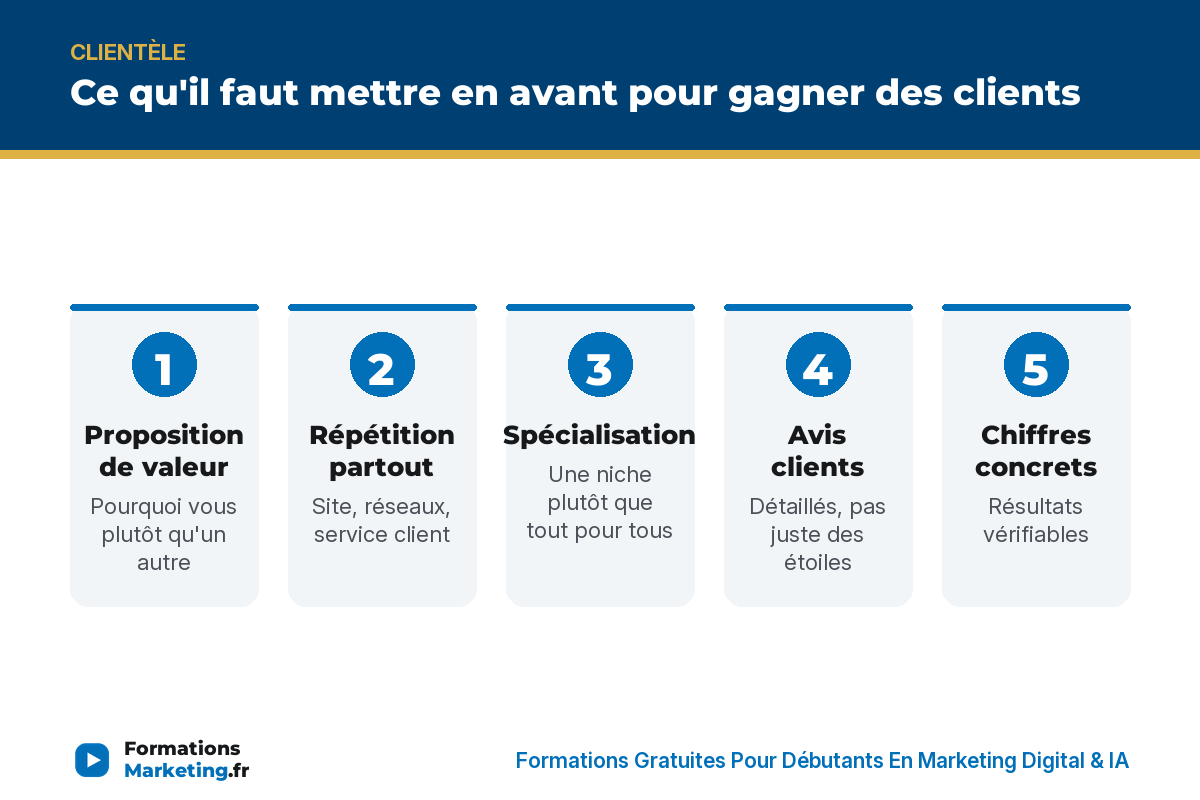 CLIENTÈLE
Ce qu'il faut mettre en avant pour gagner des clients

1
Proposition de valeur
Pourquoi vous plutôt qu'un autre

2
Répétition partout
Site, réseaux, service client

3
Spécialisation
Une niche plutôt que tout pour tous

4
Avis clients
Détaillés, pas juste des étoiles

5
Chiffres concrets
Résultats vérifiables

Formations Marketing.fr

Formations Gratuites Pour Débutants En Marketing Digital & IA